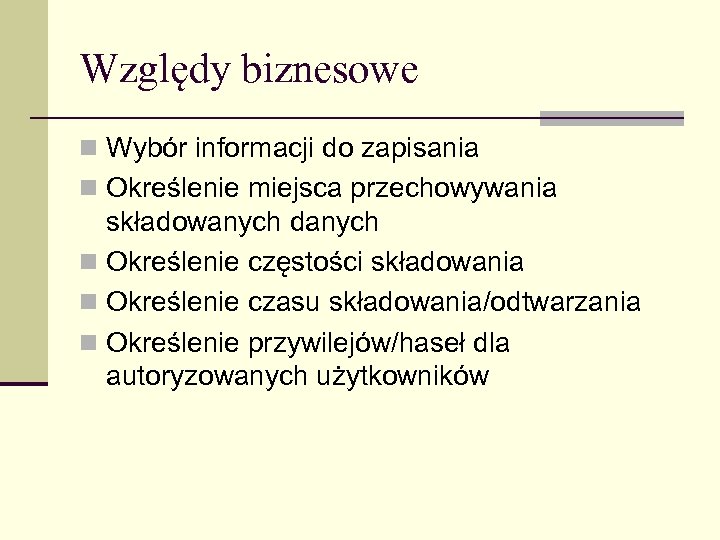 Względy biznesowe

Wybór informacji do zapisania
Określenie miejsca przechowywania składowanych danych
Określenie częstości składowania
Określenie czasu składowania/odtwarzania
Określenie przywilejów/haseł dla autoryzowanych użytkowników